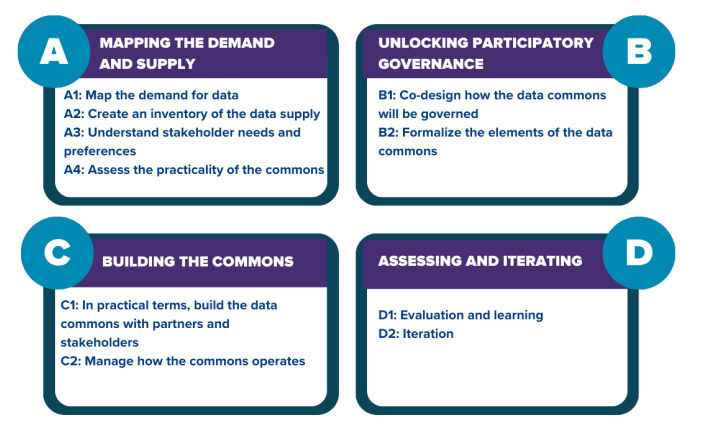 A

MAPPING THE DEMAND AND SUPPLY

A1: Map the demand for data
A2: Create an inventory of the data supply
A3: Understand stakeholder needs and preferences
A4: Assess the practicality of the commons

UNLOCKING PARTICIPATORY GOVERNANCE

B

B1: Co-design how the data commons will be governed
B2: Formalize the elements of the data commons

C

BUILDING THE COMMONS

C1: In practical terms, build the data commons with partners and stakeholders
C2: Manage how the commons operates

ASSESSING AND ITERATING

D

D1: Evaluation and learning
D2: Iteration